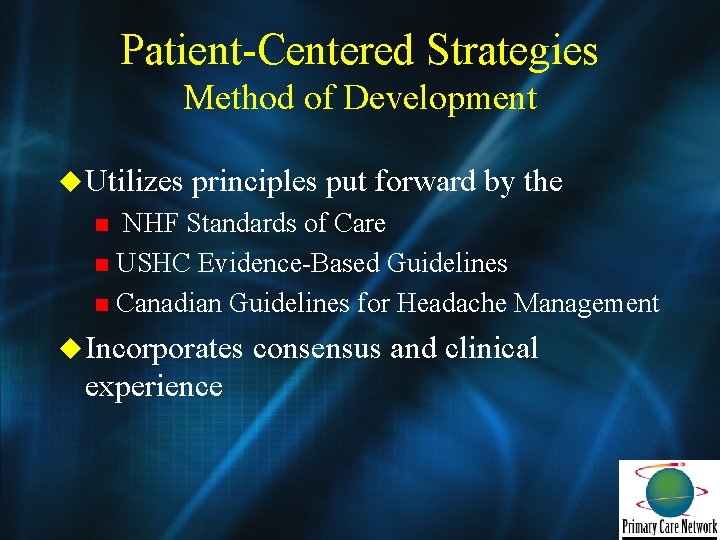 Patient-Centered Strategies
Method of Development

Utilizes principles put forward by the

NHF Standards of Care

USHC Evidence-Based Guidelines

Canadian Guidelines for Headache Management

Incorporates consensus and clinical experience

Primary Care Network